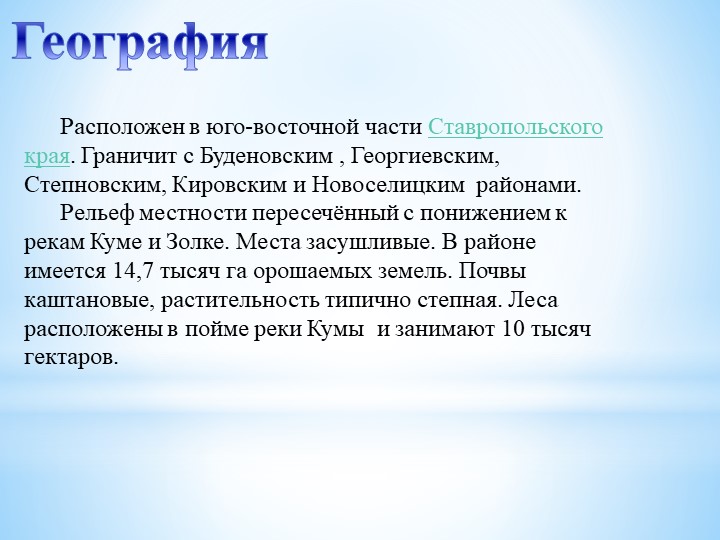 География

Расположен в юго-восточной части Ставропольского края. Граничит с Буденовским , Георгиевским, Степновским, Кировским и Новоселицким районами.

Рельеф местности пересечённый с понижением к рекам Куме и Золке. Места засушливые. В районе имеется 14,7 тысяч га орошаемых земель. Почвы каштановые, растительность типично степная. Леса расположены в пойме реки Кумы и занимают 10 тысяч гектаров.